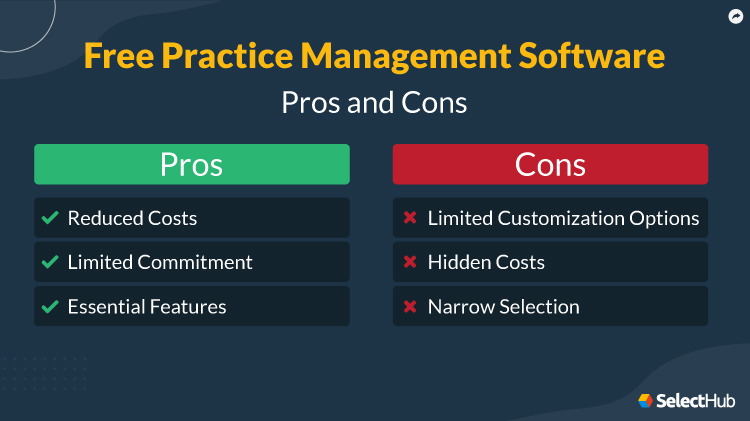 Free Practice Management Software

Pros and Cons

Pros

Reduced Costs

Limited Commitment

Essential Features

Cons

Limited Customization Options

Hidden Costs

Narrow Selection

SelectHub